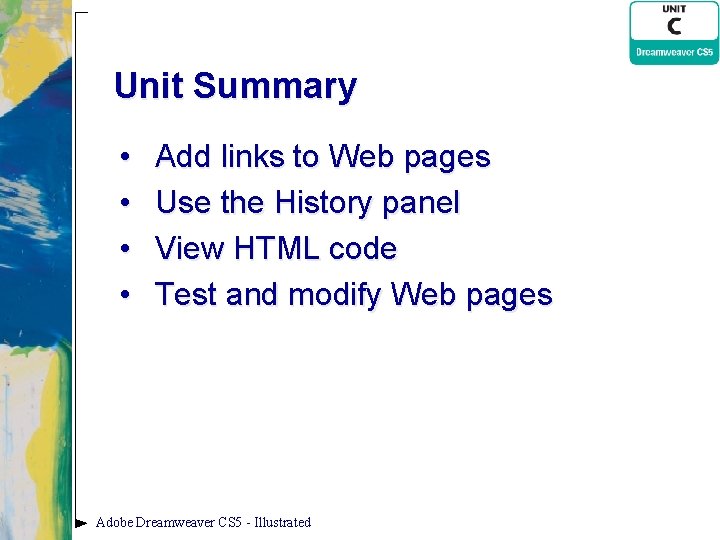 UNIT
C
Dreamweaver CS5

Unit Summary

• Add links to Web pages
• Use the History panel
• View HTML code
• Test and modify Web pages

Adobe Dreamweaver CS5 - Illustrated